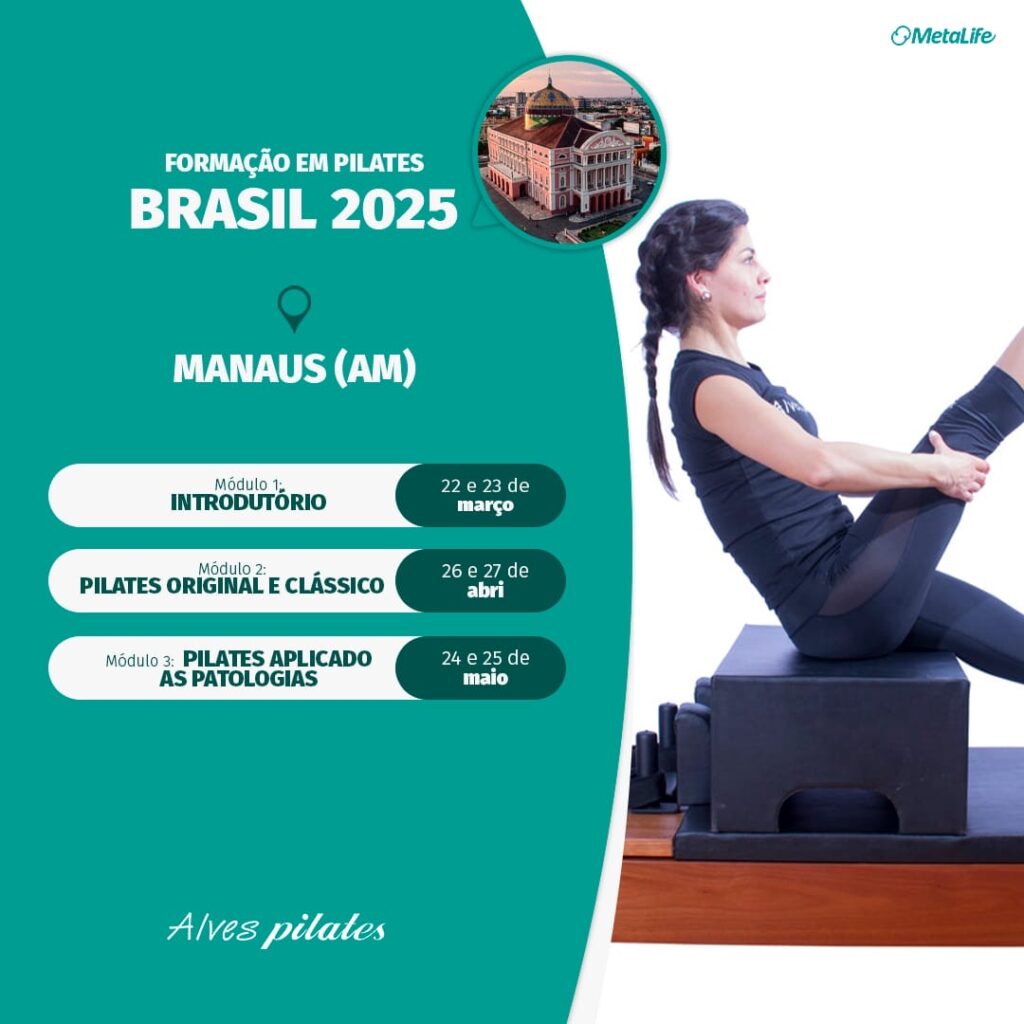 MetaLife

FORMAÇÃO EM PILATES
BRASIL 2025

MANAUS (AM)

Módulo 1:
INTRODUTÓRIO

22 e 23 de
março

Módulo 2:
PILATES ORIGINAL E CLÁSSICO

26 e 27 de
abri

Módulo 3: PILATES APLICADO
AS PATOLOGIAS

24 e 25 de
maio

Alves pilates